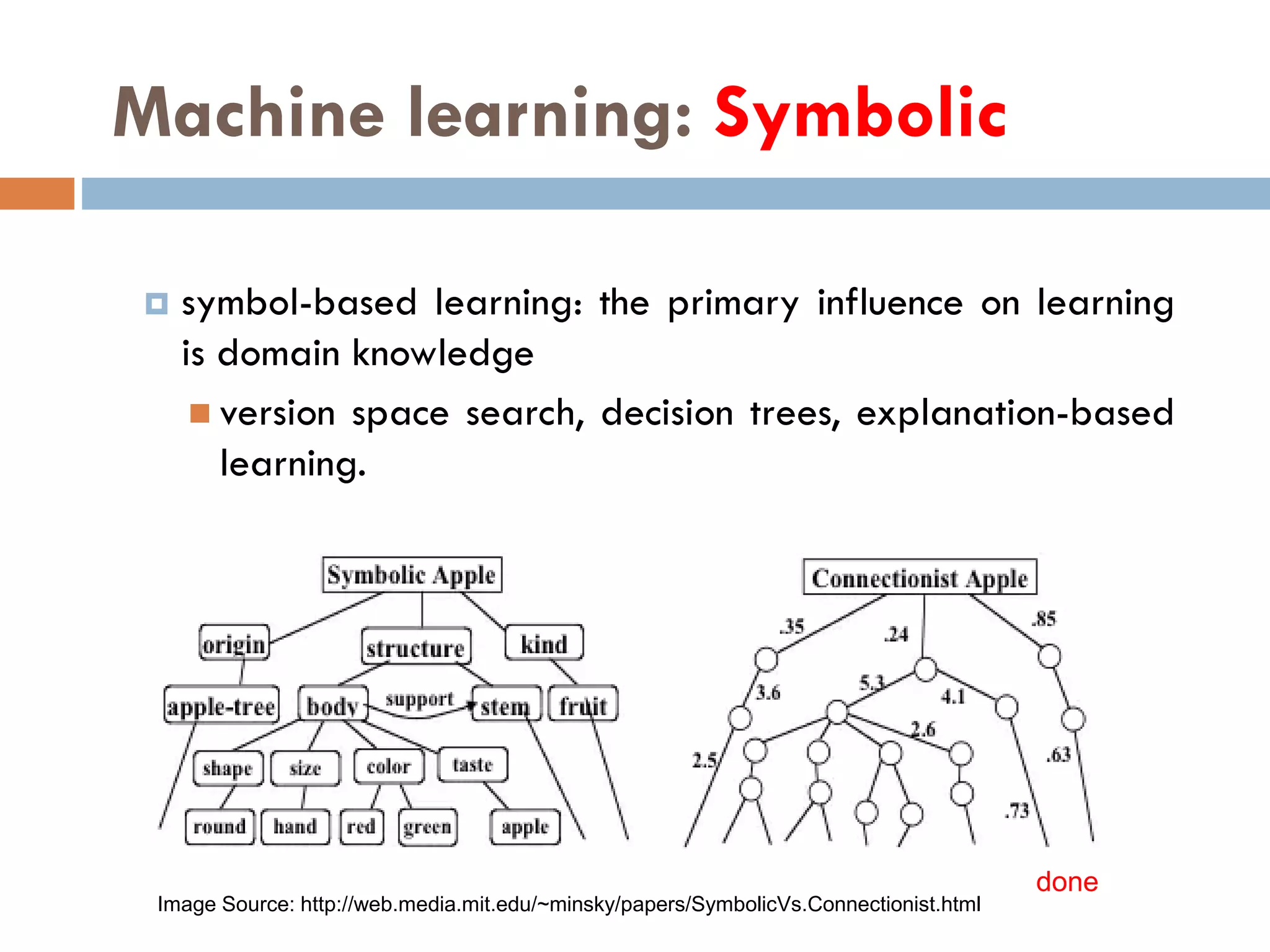 Machine learning: Symbolic

symbol-based learning: the primary influence on learning is domain knowledge

version space search, decision trees, explanation-based learning.

Symbolic Apple
origin
structure
kind
apple-tree
body
support
stem
fruit
shape
size
color
taste
round
hand
red
green
apple

Connectionist Apple
.35
.24
.85
3.6
5.3
4.1
2.6
2.5
.63
.73

done

Image Source: http://web.media.mit.edu/~minsky/papers/SymbolicVs.Connectionist.html